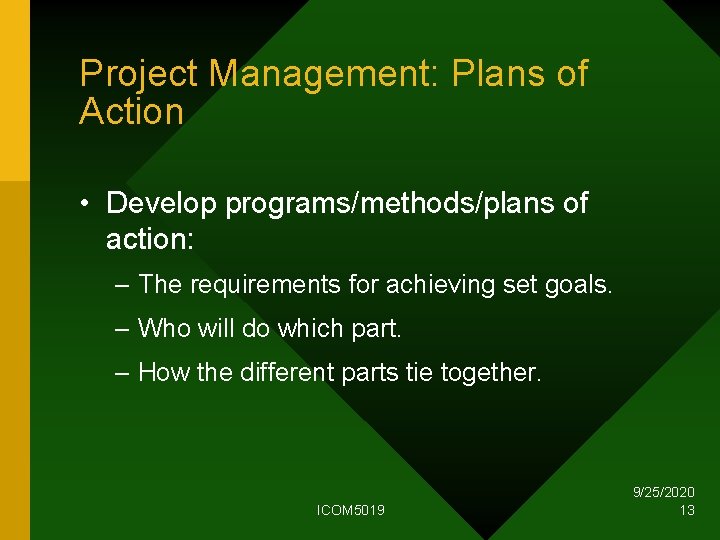 Project Management: Plans of Action

• Develop programs/methods/plans of action:
– The requirements for achieving set goals.
– Who will do which part.
– How the different parts tie together.

ICOM5019

9/25/2020
13